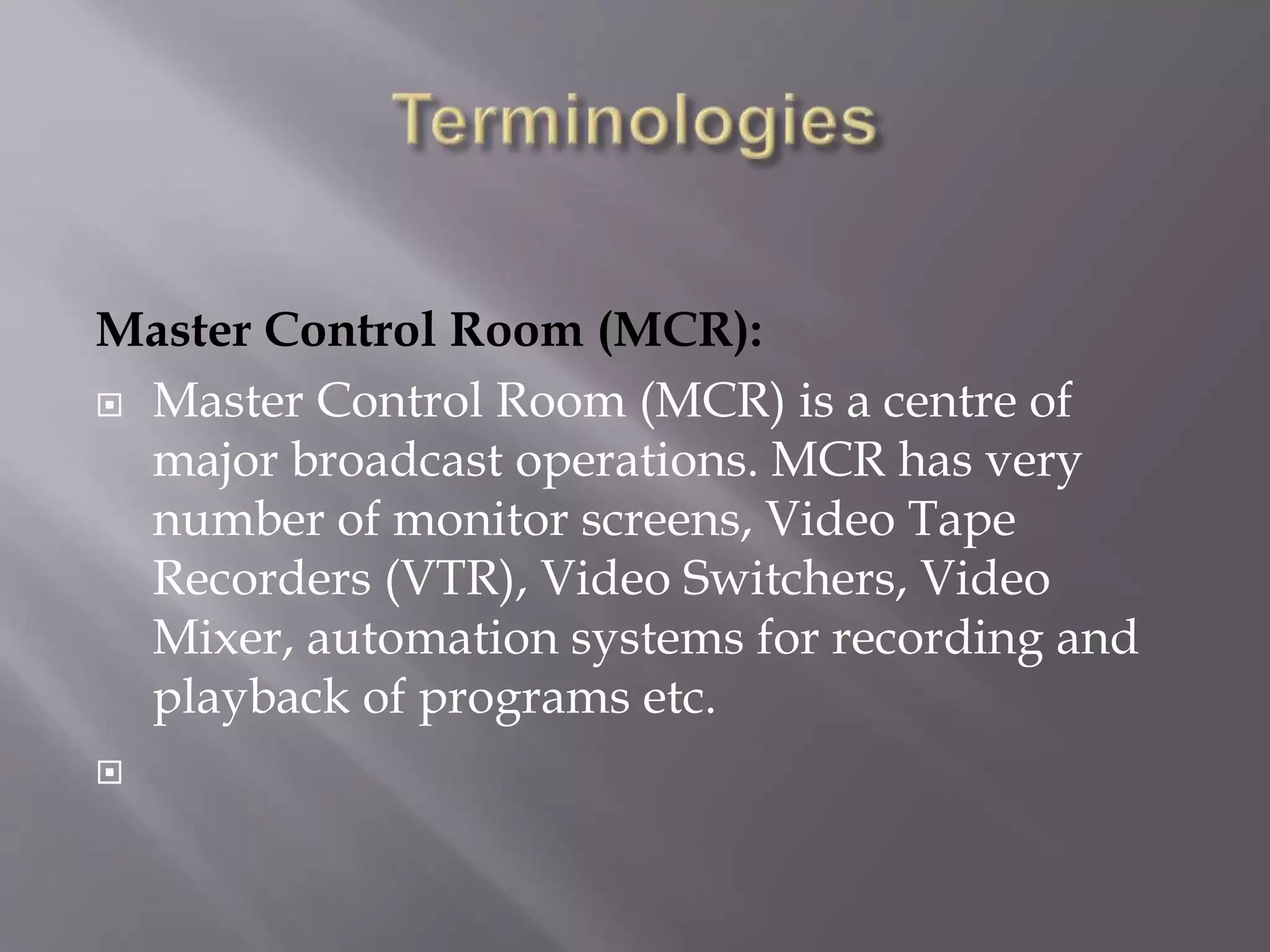 Terminologies

Master Control Room (MCR):

Master Control Room (MCR) is a centre of major broadcast operations. MCR has very number of monitor screens, Video Tape Recorders (VTR), Video Switchers, Video Mixer, automation systems for recording and playback of programs etc.